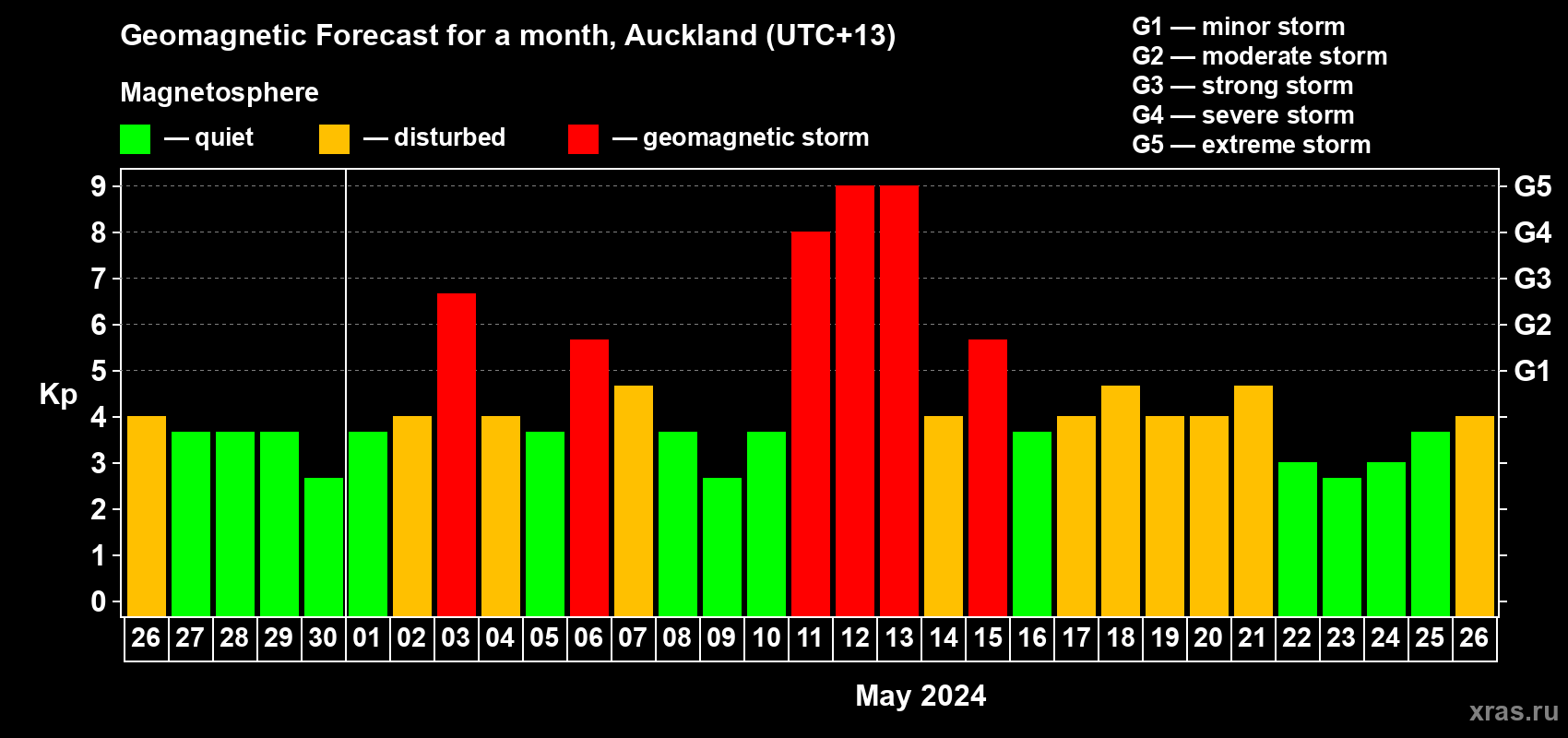 Geomagnetic Forecast for a month, Auckland (UTC+13)

Magnetosphere

— quiet — disturbed — geomagnetic storm

G1 — minor storm
G2 — moderate storm
G3 — strong storm
G4 — severe storm
G5 — extreme storm

Kp

9
8
7
6
5
4
3
2
1
0

G5
G4
G3
G2
G1

26 27 28 29 30 01 02 03 04 05 06 07 08 09 10 11 12 13 14 15 16 17 18 19 20 21 22 23 24 25 26

May 2024

xras.ru